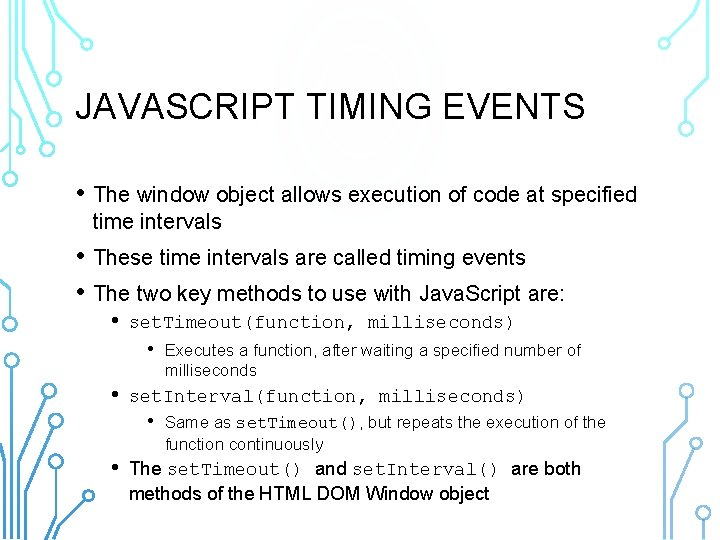 JAVASCRIPT TIMING EVENTS

• The window object allows execution of code at specified time intervals

• These time intervals are called timing events

• The two key methods to use with JavaScript are:

• setTimeout(function, milliseconds)

• Executes a function, after waiting a specified number of milliseconds

• setInterval(function, milliseconds)

• Same as setTimeout(), but repeats the execution of the function continuously

• The setTimeout() and setInterval() are both methods of the HTML DOM Window object